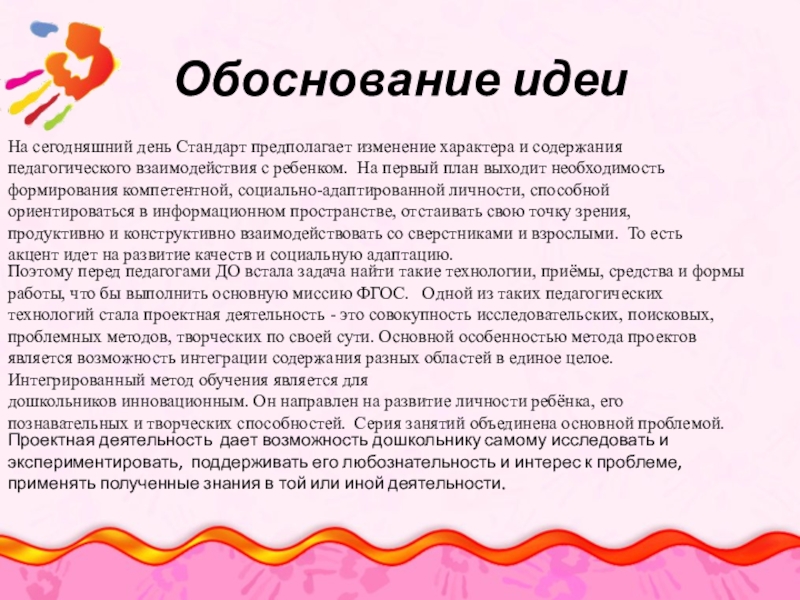 Обоснование идеи

На сегодняшний день Стандарт предполагает изменение характера и содержания педагогического взаимодействия с ребенком. На первый план выходит необходимость формирования компетентной, социально-адаптированной личности, способной ориентироваться в информационном пространстве, отстаивать свою точку зрения, продуктивно и конструктивно взаимодействовать со сверстниками и взрослыми. То есть акцент идет на развитие качеств и социальную адаптацию.

Поэтому перед педагогами ДО встала задача найти такие технологии, приёмы, средства и формы работы, что бы выполнить основную миссию ФГОС. Одной из таких педагогических технологий стала проектная деятельность - это совокупность исследовательских, поисковых, проблемных методов, творческих по своей сути. Основной особенностью метода проектов является возможность интеграции содержания разных областей в единое целое. Интегрированный метод обучения является для дошкольников инновационным. Он направлен на развитие личности ребёнка, его познавательных и творческих способностей. Серия занятий объединена основной проблемой.

Проектная деятельность дает возможность дошкольнику самому исследовать и экспериментировать, поддерживать его любознательность и интерес к проблеме, применять полученные знания в той или иной деятельности.